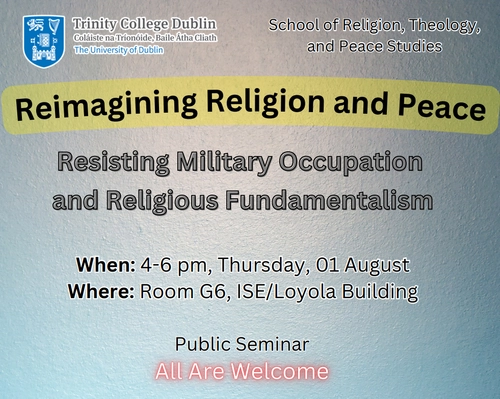 Trinity College Dublin
Coláiste na Tríonóide, Baile Átha Cliath
The University of Dublin

School of Religion, Theology, and Peace Studies

Reimagining Religion and Peace

Resisting Military Occupation and Religious Fundamentalism

When: 4-6 pm, Thursday, 01 August
Where: Room G6, ISE/Loyola Building

Public Seminar
All Are Welcome